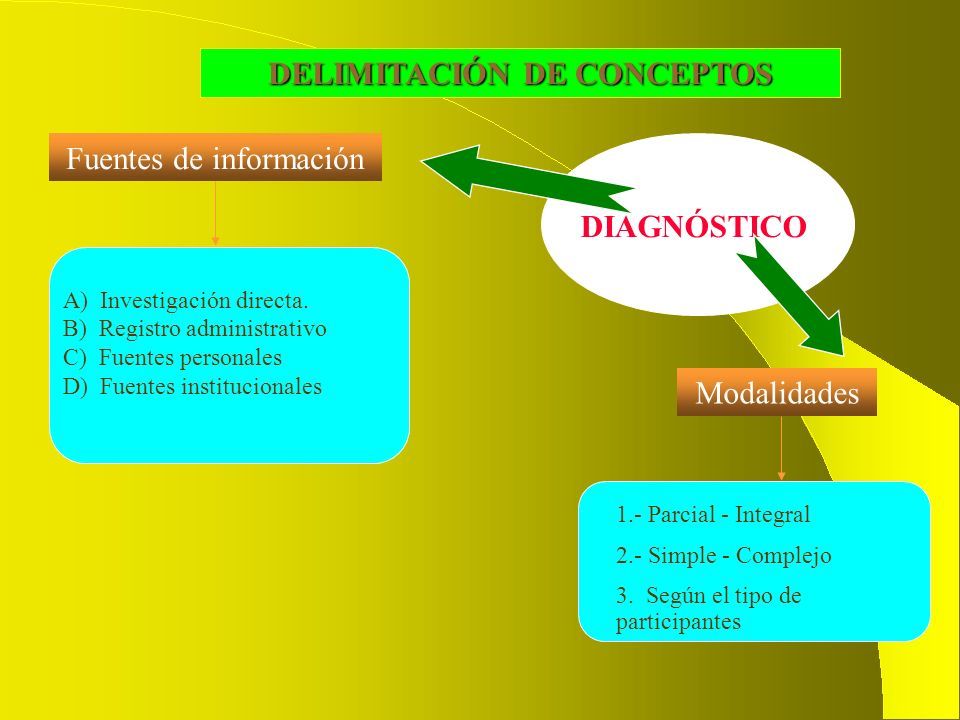 DELIMITACIÓN DE CONCEPTOS

Fuentes de información

DIAGNÓSTICO

A) Investigación directa.
B) Registro administrativo
C) Fuentes personales
D) Fuentes institucionales

Modalidades

1.- Parcial - Integral
2.- Simple - Complejo
3. Según el tipo de participantes